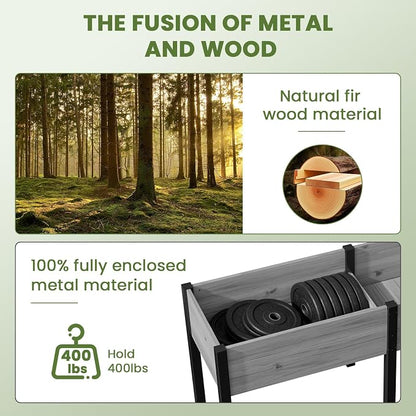 THE FUSION OF METAL AND WOOD

Natural fir wood material

100% fully enclosed metal material

400 lbs

Hold 400lbs